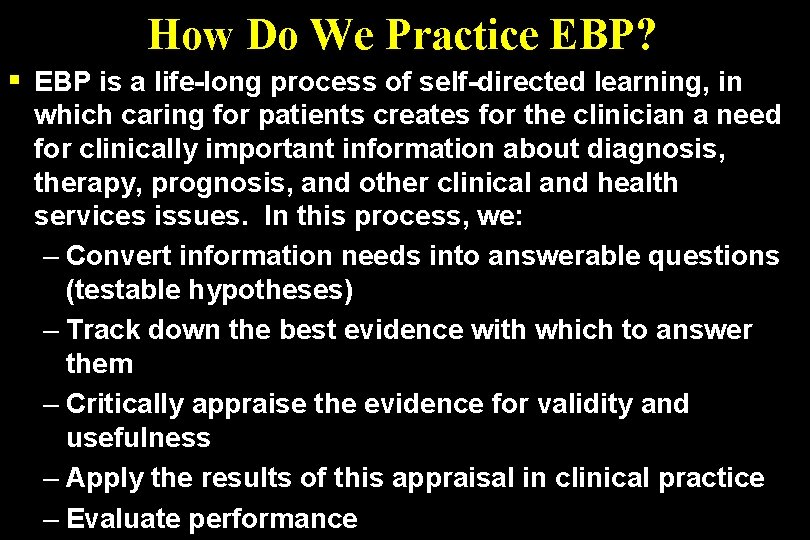 How Do We Practice EBP?

▪ EBP is a life-long process of self-directed learning, in which caring for patients creates for the clinician a need for clinically important information about diagnosis, therapy, prognosis, and other clinical and health services issues. In this process, we:

– Convert information needs into answerable questions (testable hypotheses)
– Track down the best evidence with which to answer them
– Critically appraise the evidence for validity and usefulness
– Apply the results of this appraisal in clinical practice
– Evaluate performance